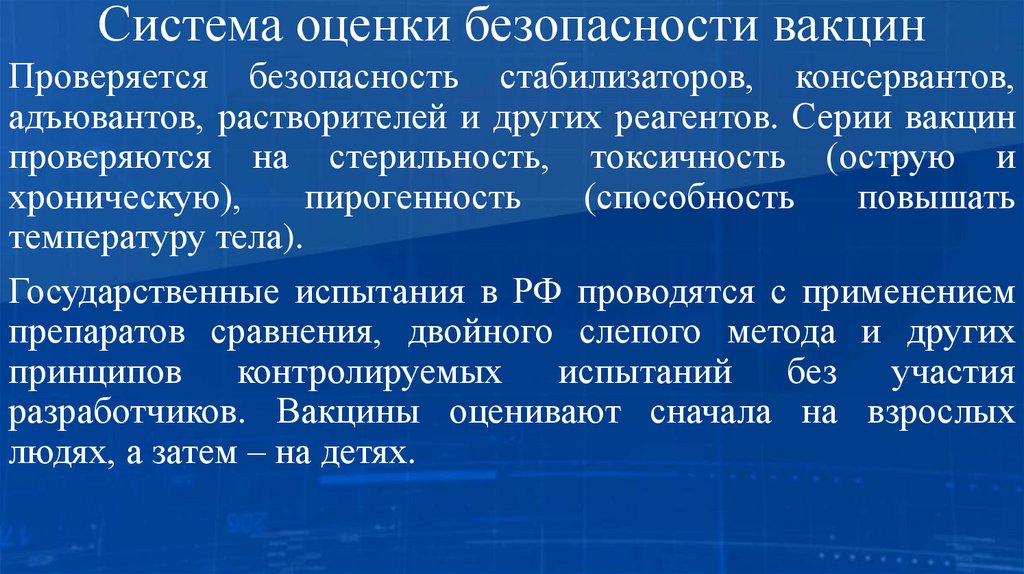 Система оценки безопасности вакцин

Проверяется безопасность стабилизаторов, консервантов, адъювантов, растворителей и других реагентов. Серии вакцин проверяются на стерильность, токсичность (острую и хроническую), пирогенность (способность повышать температуру тела).

Государственные испытания в РФ проводятся с применением препаратов сравнения, двойного слепого метода и других принципов контролируемых испытаний без участия разработчиков. Вакцины оценивают сначала на взрослых людях, а затем – на детях.